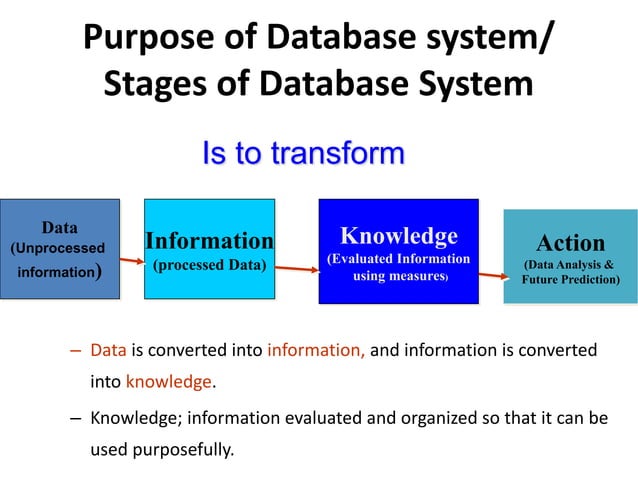 Purpose of Database system/ Stages of Database System

Is to transform

Data (Unprocessed information)

Information (processed Data)

Knowledge (Evaluated Information using measures)

Action (Data Analysis & Future Prediction)

– Data is converted into information, and information is converted into knowledge.

– Knowledge; information evaluated and organized so that it can be used purposefully.